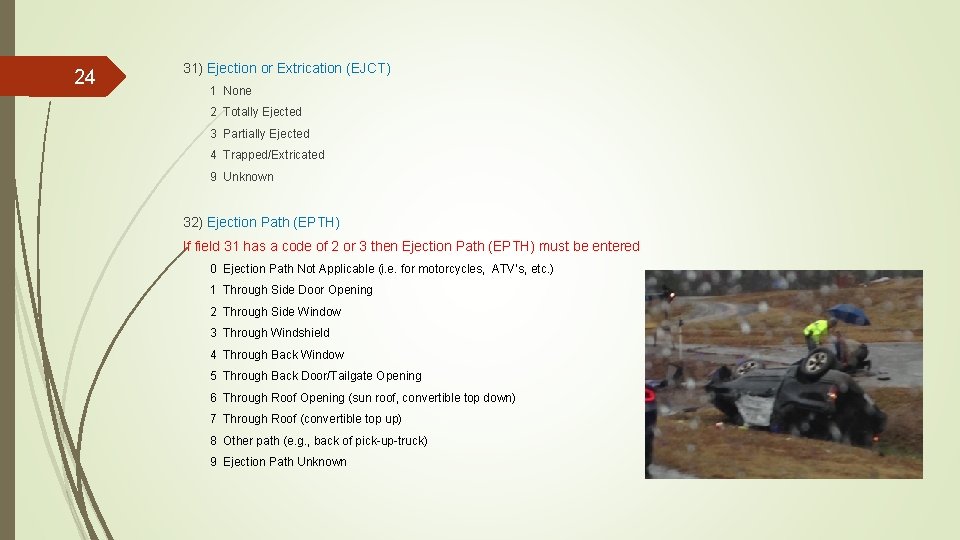 24

31) Ejection or Extrication (EJCT)

1 None

2 Totally Ejected

3 Partially Ejected

4 Trapped/Extricated

9 Unknown

32) Ejection Path (EPTH)

If field 31 has a code of 2 or 3 then Ejection Path (EPTH) must be entered

0 Ejection Path Not Applicable (i.e. for motorcycles, ATV's, etc.)

1 Through Side Door Opening

2 Through Side Window

3 Through Windshield

4 Through Back Window

5 Through Back Door/Tailgate Opening

6 Through Roof Opening (sun roof, convertible top down)

7 Through Roof (convertible top up)

8 Other path (e.g., back of pick-up-truck)

9 Ejection Path Unknown